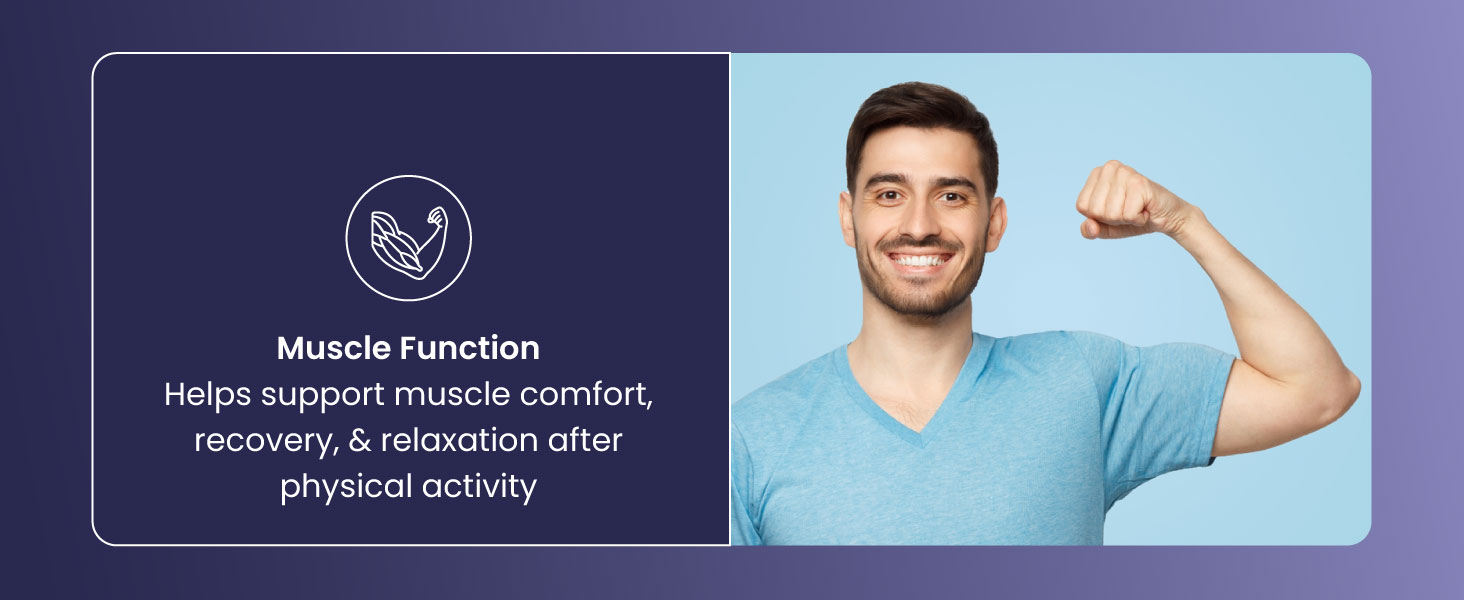 Muscle Function

Helps support muscle comfort, recovery, & relaxation after physical activity